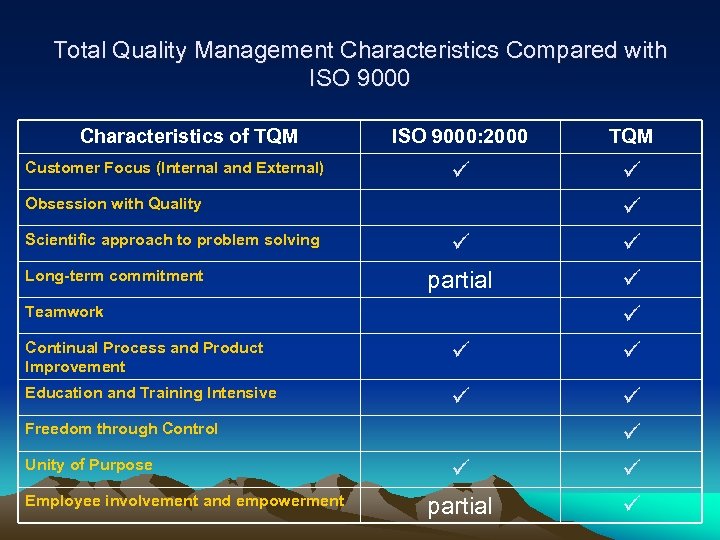 Total Quality Management Characteristics Compared with ISO 9000

| Characteristics of TQM | ISO 9000:2000 | TQM |
|---|---|---|
| Customer Focus (Internal and External) | ✓ | ✓ |
| Obsession with Quality | | ✓ |
| Scientific approach to problem solving | ✓ | ✓ |
| Long-term commitment | partial | ✓ |
| Teamwork | | ✓ |
| Continual Process and Product Improvement | ✓ | ✓ |
| Education and Training Intensive | ✓ | ✓ |
| Freedom through Control | | ✓ |
| Unity of Purpose | ✓ | ✓ |
| Employee involvement and empowerment | partial | ✓ |